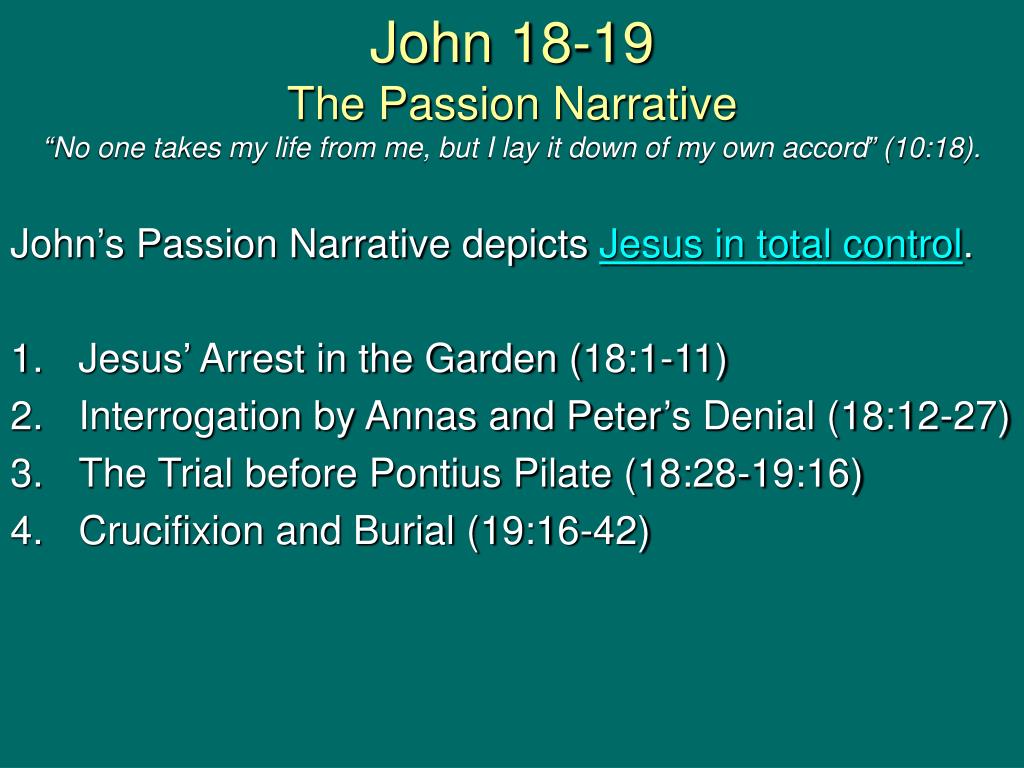 John 18-19
The Passion Narrative
“No one takes my life from me, but I lay it down of my own accord” (10:18).

John’s Passion Narrative depicts Jesus in total control.

1. Jesus’ Arrest in the Garden (18:1-11)
2. Interrogation by Annas and Peter’s Denial (18:12-27)
3. The Trial before Pontius Pilate (18:28-19:16)
4. Crucifixion and Burial (19:16-42)